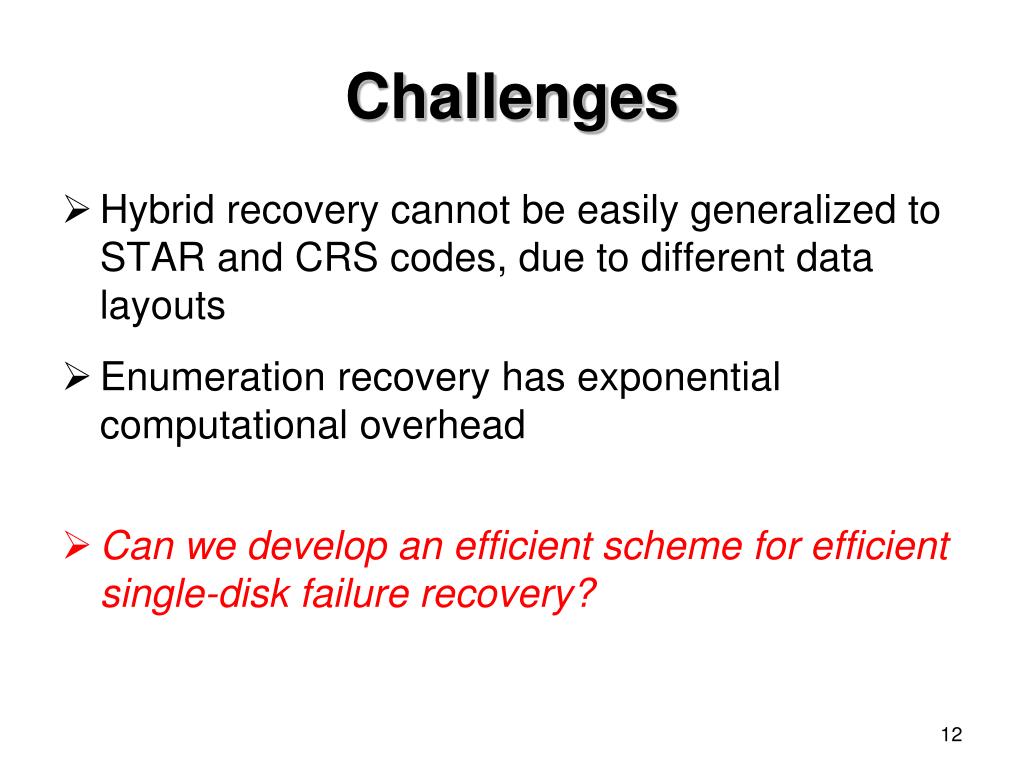 Challenges

➢ Hybrid recovery cannot be easily generalized to STAR and CRS codes, due to different data layouts

➢ Enumeration recovery has exponential computational overhead

➢ Can we develop an efficient scheme for efficient single-disk failure recovery?

12